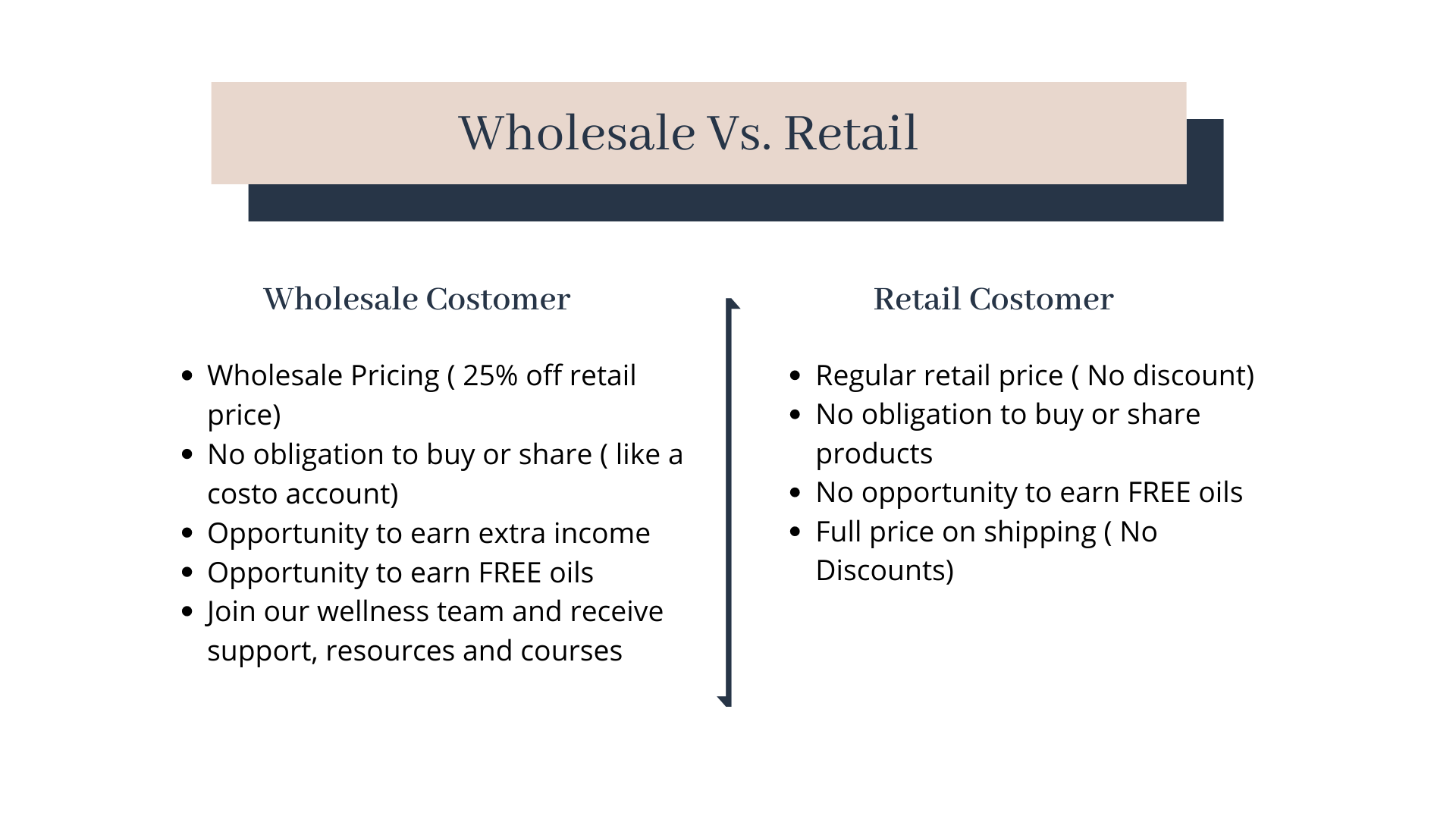 Wholesale Vs. Retail

Wholesale Costomer

- Wholesale Pricing ( 25% off retail price)
- No obligation to buy or share ( like a costo account)
- Opportunity to earn extra income
- Opportunity to earn FREE oils
- Join our wellness team and receive support, resources and courses

Retail Costomer

- Regular retail price ( No discount)
- No obligation to buy or share products
- No opportunity to earn FREE oils
- Full price on shipping ( No Discounts)